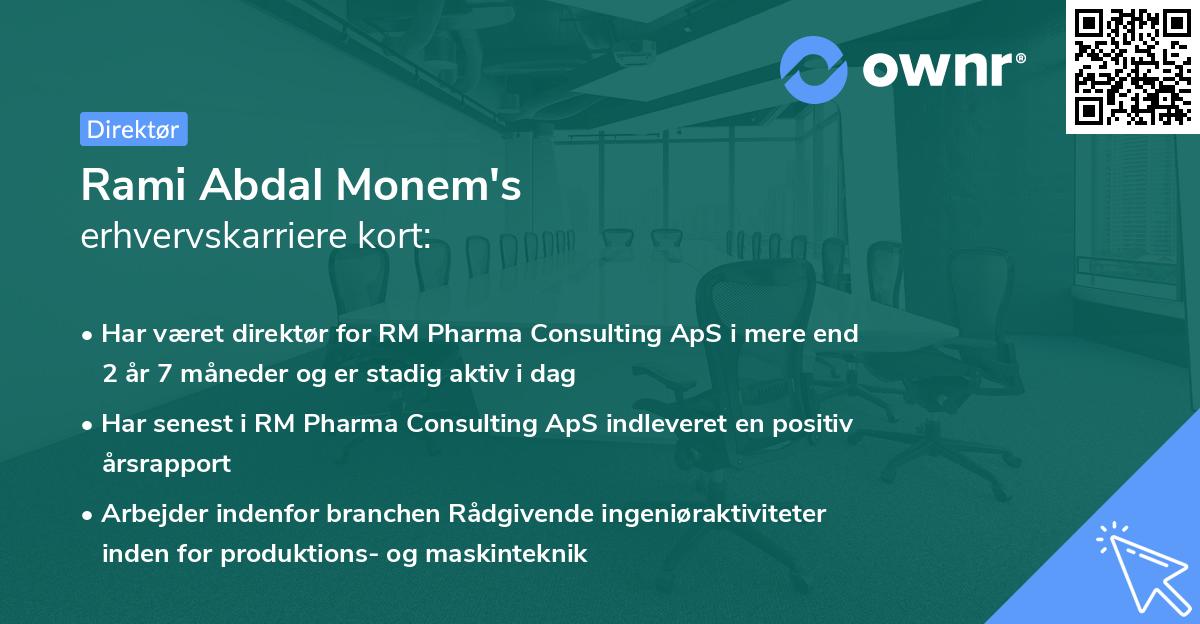 ownr®

Direktør

Rami Abdal Monem's
erhvervskarriere kort:

• Har været direktør for RM Pharma Consulting ApS i mere end 2 år 7 måneder og er stadig aktiv i dag

• Har senest i RM Pharma Consulting ApS indleveret en positiv årsrapport

• Arbejder indenfor branchen Rådgivende ingeniøraktiviteter inden for produktions- og maskinteknik